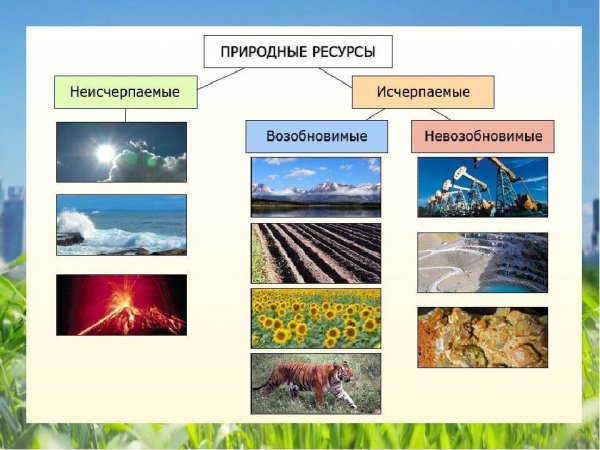 ПРИРОДНЫЕ РЕСУРСЫ

Неисчерпаемые

Исчерпаемые

Возобновимые

Невозобновимые